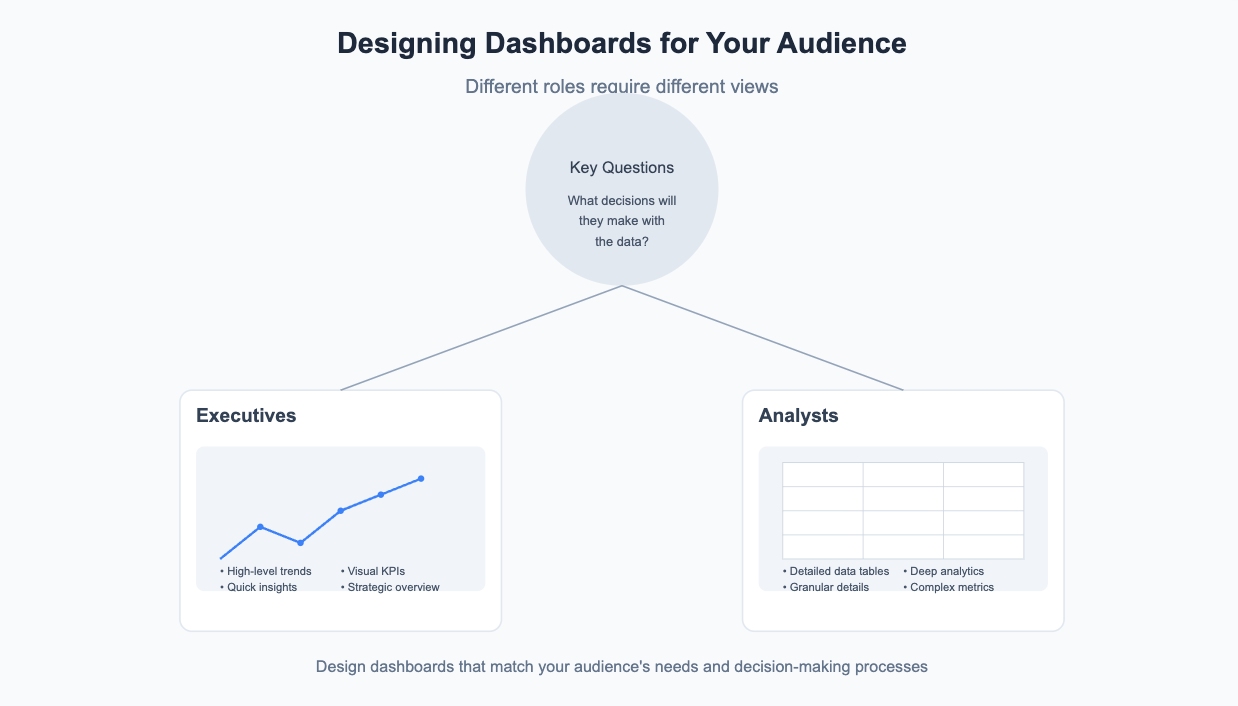 Designing Dashboards for Your Audience

Different roles require different views

Key Questions

What decisions will they make with the data?

Executives

• High-level trends
• Quick insights
• Visual KPIs
• Strategic overview

Analysts

• Detailed data tables
• Granular details
• Deep analytics
• Complex metrics

Design dashboards that match your audience's needs and decision-making processes